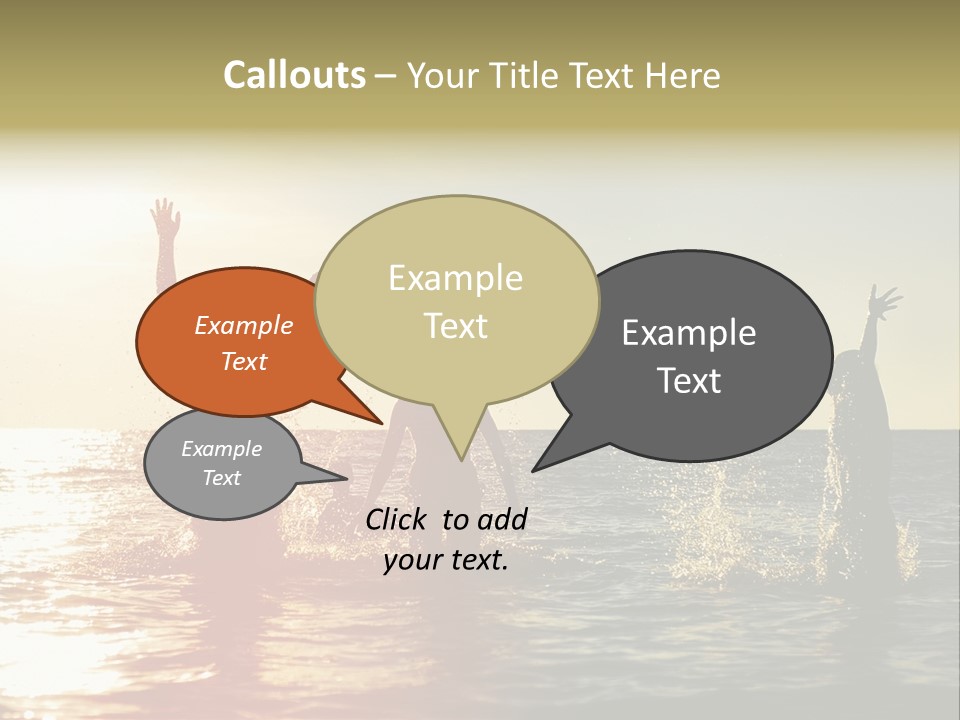 Callouts – Your Title Text Here

Example Text

Example Text

Example Text

Example Text

Click to add your text.